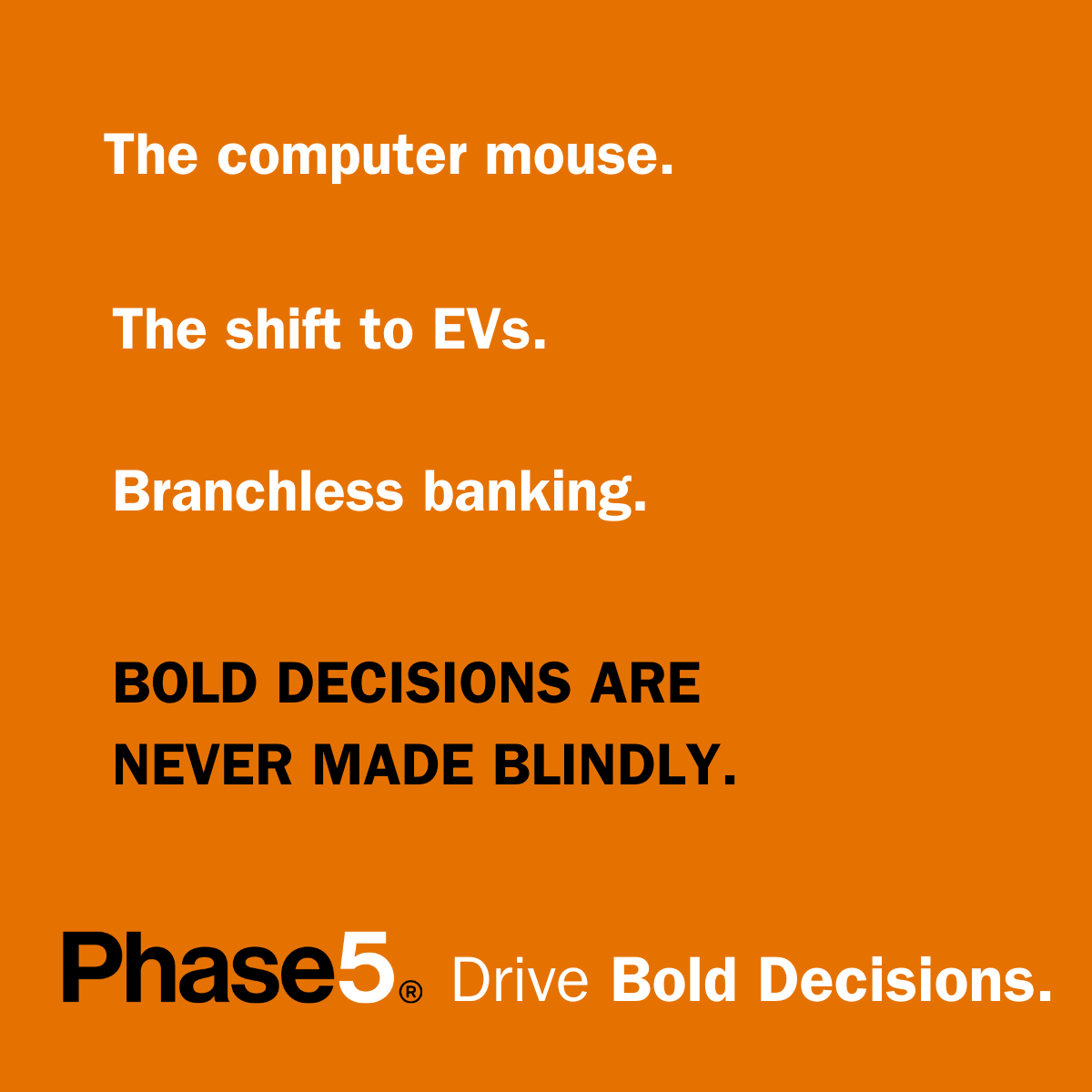 The computer mouse.

The shift to EVs.

Branchless banking.

BOLD DECISIONS ARE NEVER MADE BLINDLY.

Phase5® Drive Bold Decisions.